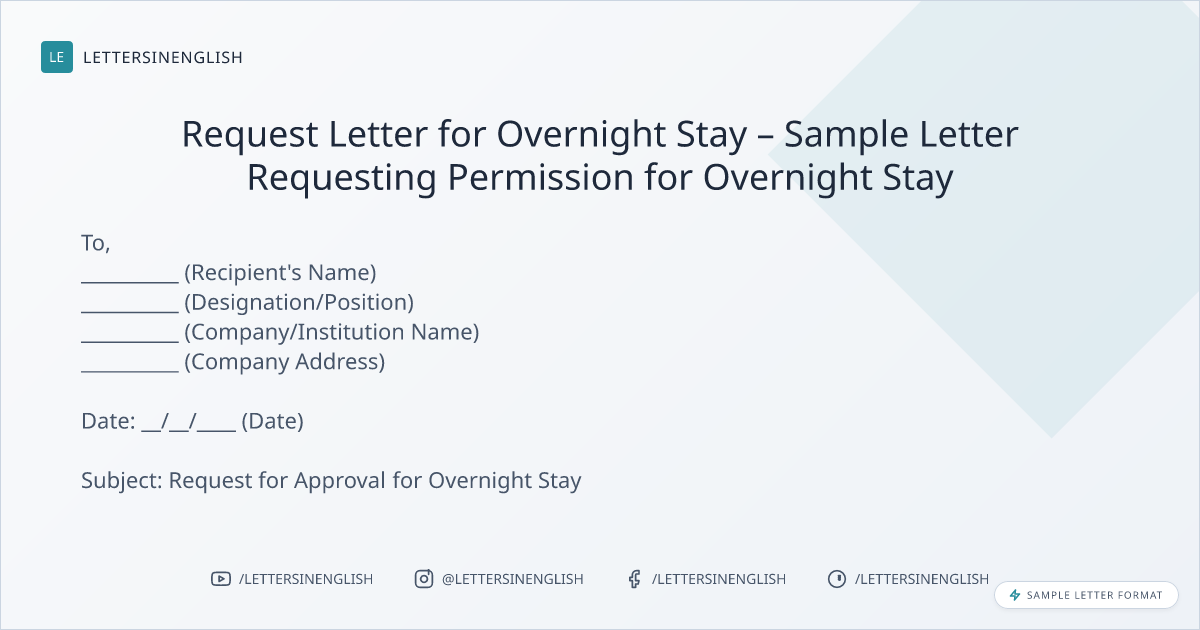 LE LETTERSINENGLISH

Request Letter for Overnight Stay – Sample Letter Requesting Permission for Overnight Stay

To,
__________ (Recipient's Name)
__________ (Designation/Position)
__________ (Company/Institution Name)
__________ (Company Address)

Date: __/__/____ (Date)

Subject: Request for Approval for Overnight Stay

/LETTERSINENGLISH @LETTERSINENGLISH /LETTERSINENGLISH /LETTERSINENGLISH

SAMPLE LETTER FORMAT